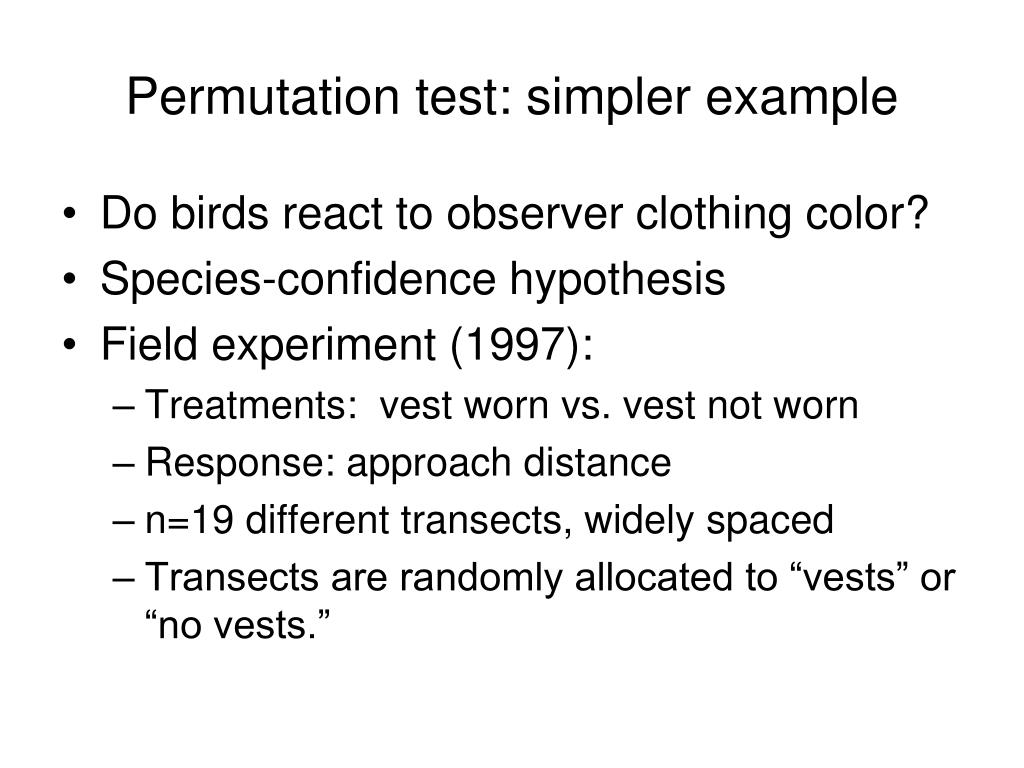 Permutation test: simpler example

• Do birds react to observer clothing color?
• Species-confidence hypothesis
• Field experiment (1997):
  – Treatments: vest worn vs. vest not worn
  – Response: approach distance
  – n=19 different transects, widely spaced
  – Transects are randomly allocated to “vests” or “no vests.”